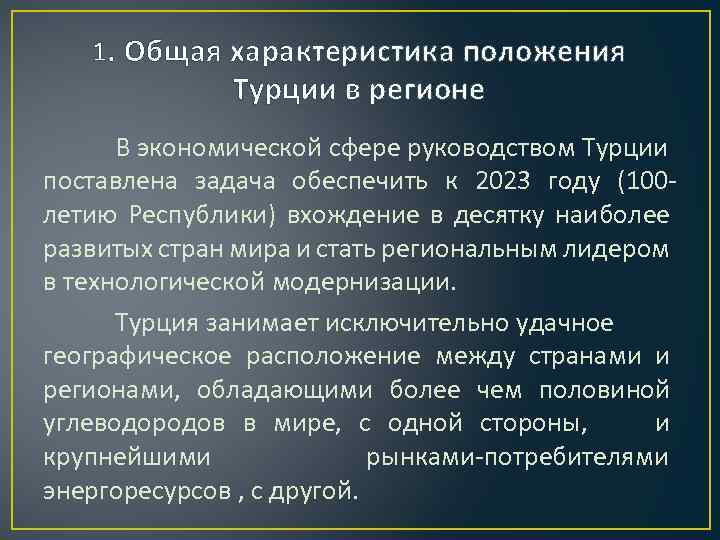 1. Общая характеристика положения Турции в регионе

В экономической сфере руководством Турции поставлена задача обеспечить к 2023 году (100-летию Республики) вхождение в десятку наиболее развитых стран мира и стать региональным лидером в технологической модернизации.

Турция занимает исключительно удачное географическое расположение между странами и регионами, обладающими более чем половиной углеводородов в мире, с одной стороны, и крупнейшими рынками-потребителями энергоресурсов , с другой.